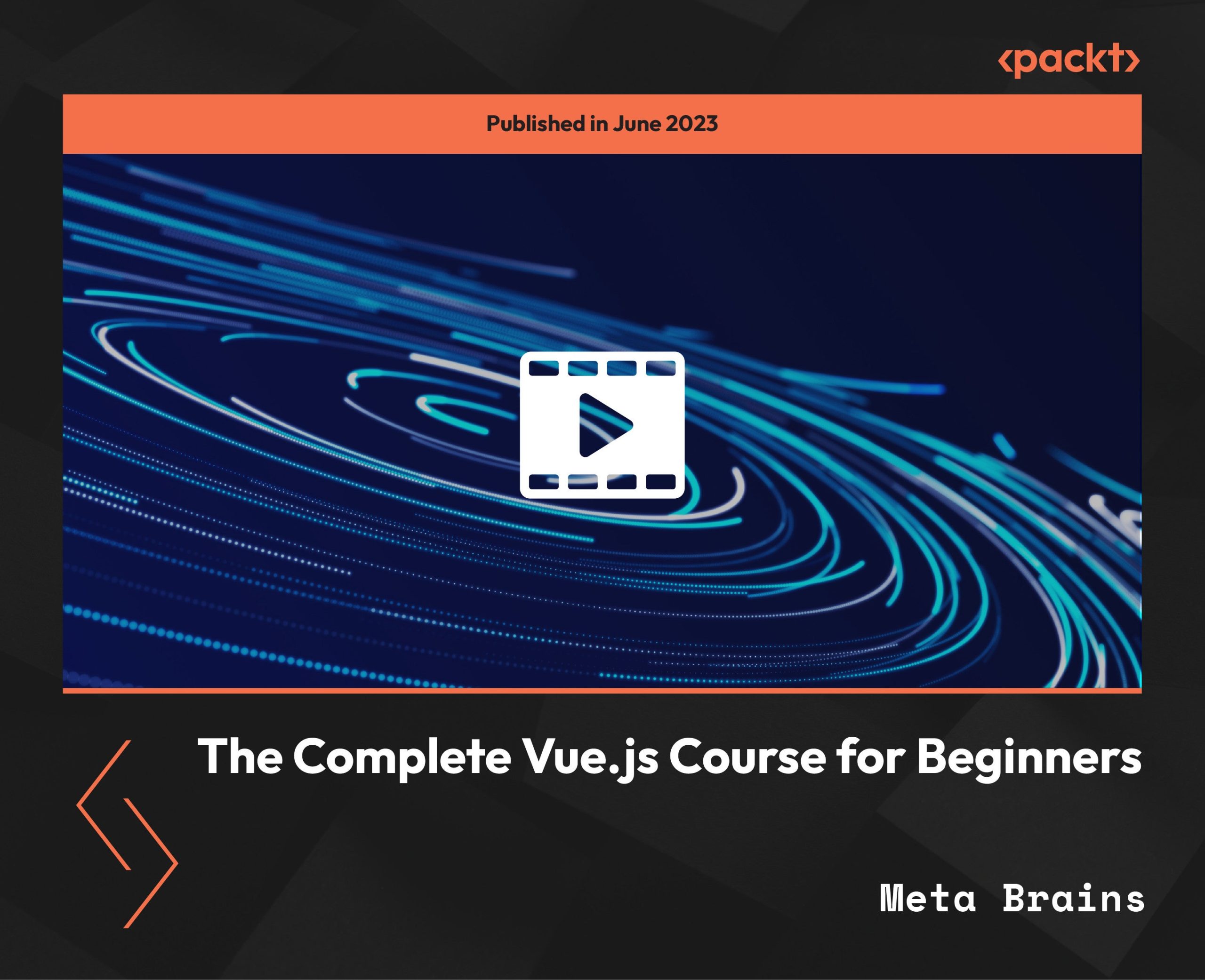 ‹packt›

Published in June 2023

The Complete Vue.js Course for Beginners

Meta Brains